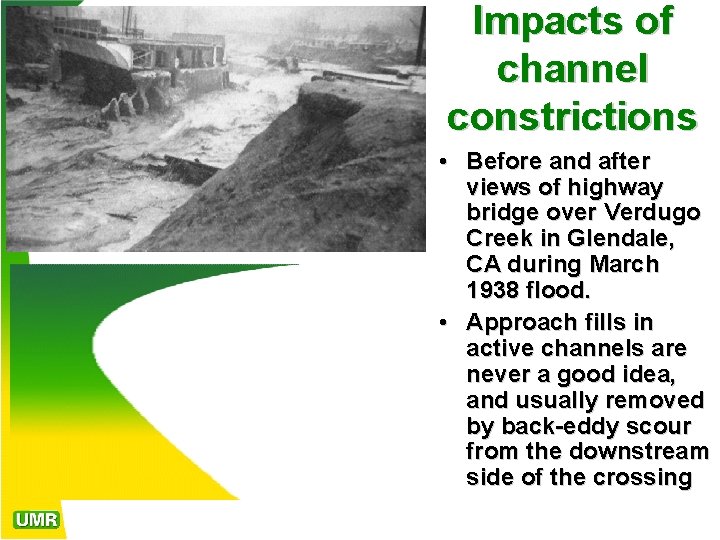 Impacts of channel constrictions

• Before and after views of highway bridge over Verdugo Creek in Glendale, CA during March 1938 flood.

• Approach fills in active channels are never a good idea, and usually removed by back-eddy scour from the downstream side of the crossing

UMR